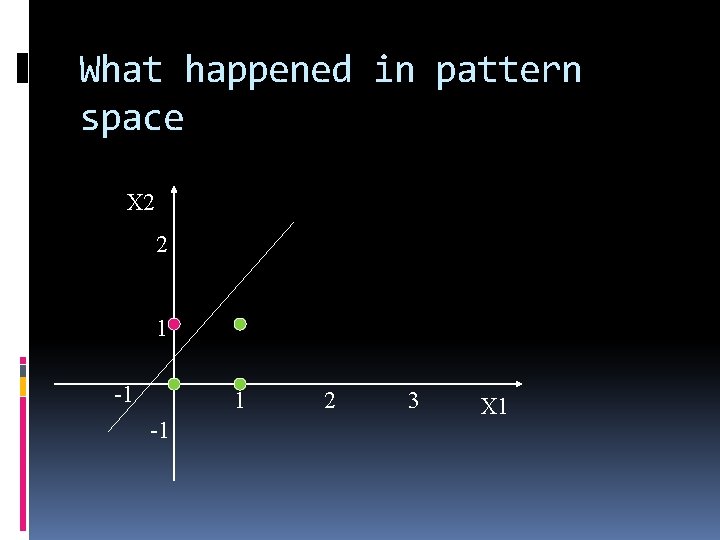 What happened in pattern space

X2

2

1

-1

1

2

3

X1

-1